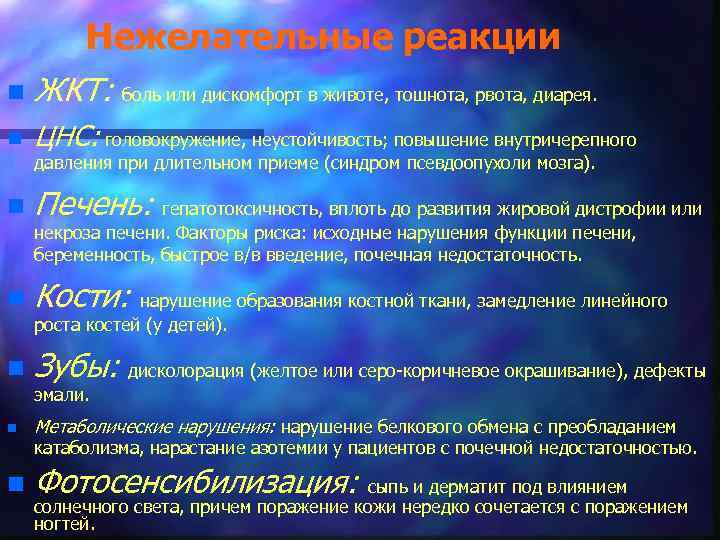 Нежелательные реакции

ЖКТ: боль или дискомфорт в животе, тошнота, рвота, диарея.

ЦНС: головокружение, неустойчивость; повышение внутричерепного давления при длительном приеме (синдром псевдоопухоли мозга).

Печень: гепатотоксичность, вплоть до развития жировой дистрофии или некроза печени. Факторы риска: исходные нарушения функции печени, беременность, быстрое в/в введение, почечная недостаточность.

Кости: нарушение образования костной ткани, замедление линейного роста костей (у детей).

Зубы: дисколорация (желтое или серо-коричневое окрашивание), дефекты эмали.

Метаболические нарушения: нарушение белкового обмена с преобладанием катаболизма, нарастание азотемии у пациентов с почечной недостаточностью.

Фотосенсибилизация: сыпь и дерматит под влиянием солнечного света, причем поражение кожи нередко сочетается с поражением ногтей.